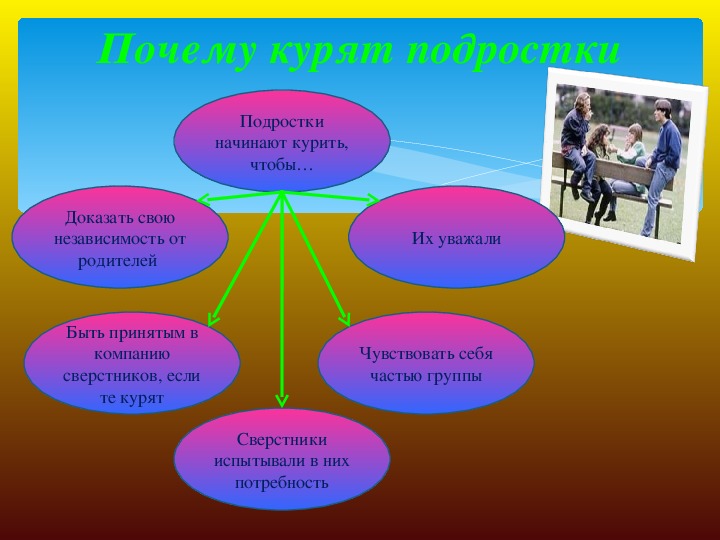 Почему курят подростки

Подростки начинают курить, чтобы…

Доказать свою независимость от родителей

Их уважали

Быть принятым в компанию сверстников, если те курят

Чувствовать себя частью группы

Сверстники испытывали в них потребность